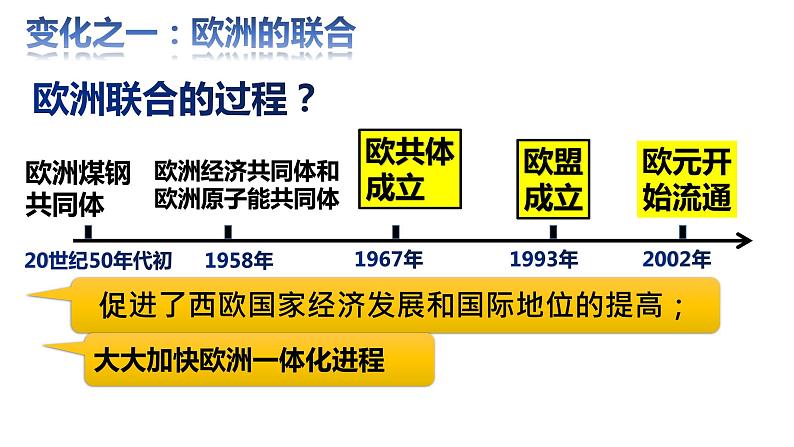 变化之一：欧洲的联合

欧洲联合的过程？

欧洲煤钢共同体

欧洲经济共同体和欧洲原子能共同体

欧共体成立

欧盟成立

欧元开始流通

20世纪50年代初

1958年

1967年

1993年

2002年

促进了西欧国家经济发展和国际地位的提高；

大大加快欧洲一体化进程